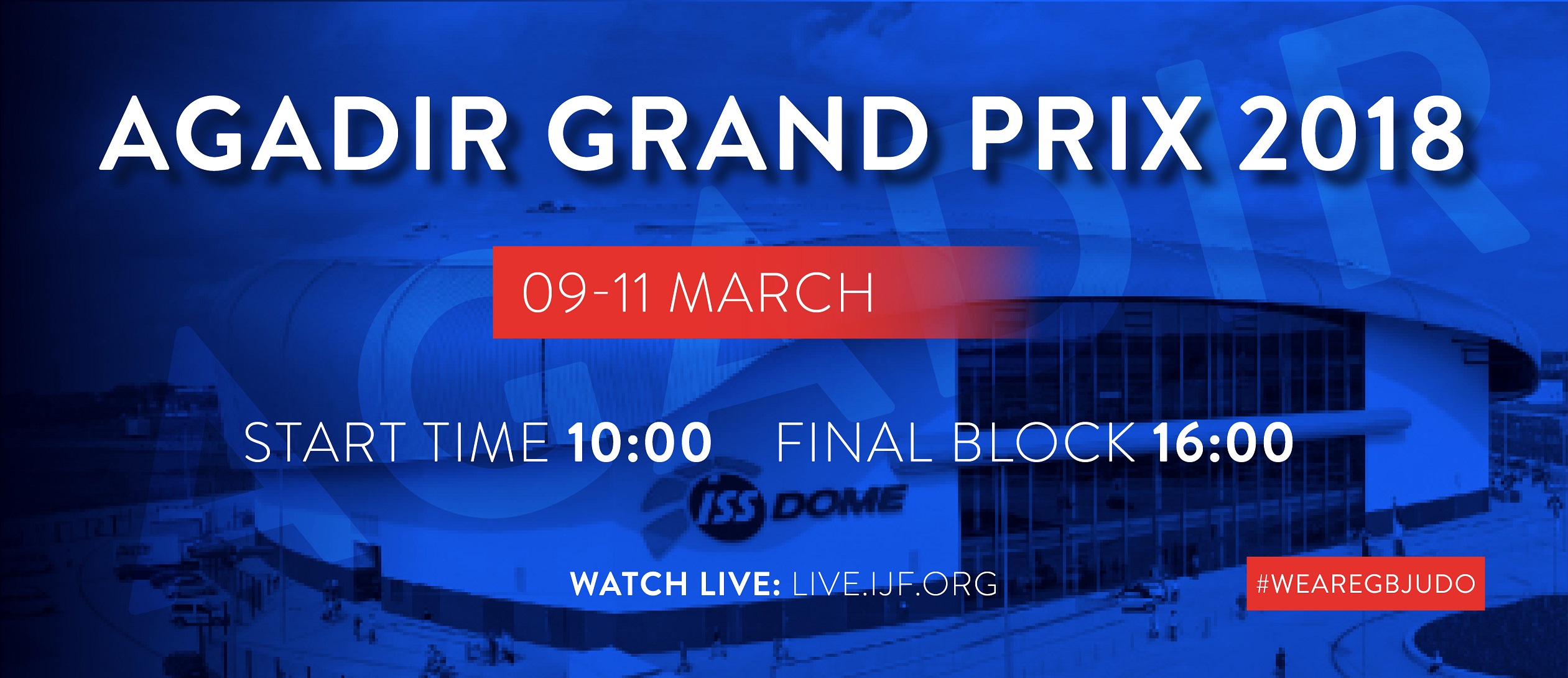 AGADIR GRAND PRIX 2018

AGADIR

09-11 MARCH

START TIME 10:00 FINAL BLOCK 16:00

ISS DOME

WATCH LIVE: LIVE.IJF.ORG

#WEAREGBJUDO